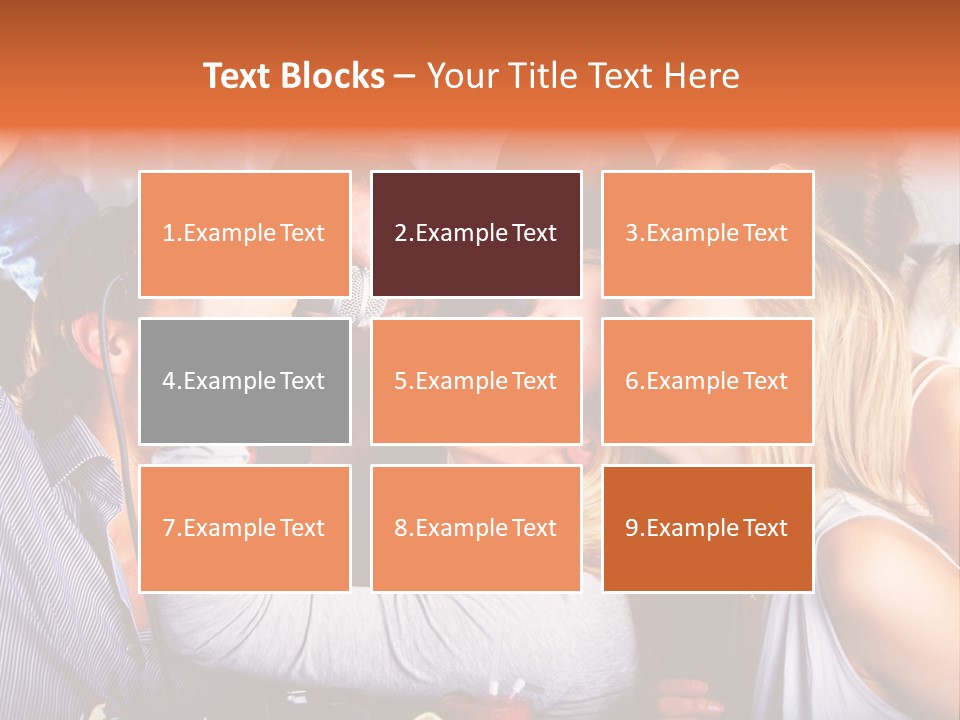 Text Blocks – Your Title Text Here

1.Example Text

2.Example Text

3.Example Text

4.Example Text

5.Example Text

6.Example Text

7.Example Text

8.Example Text

9.Example Text